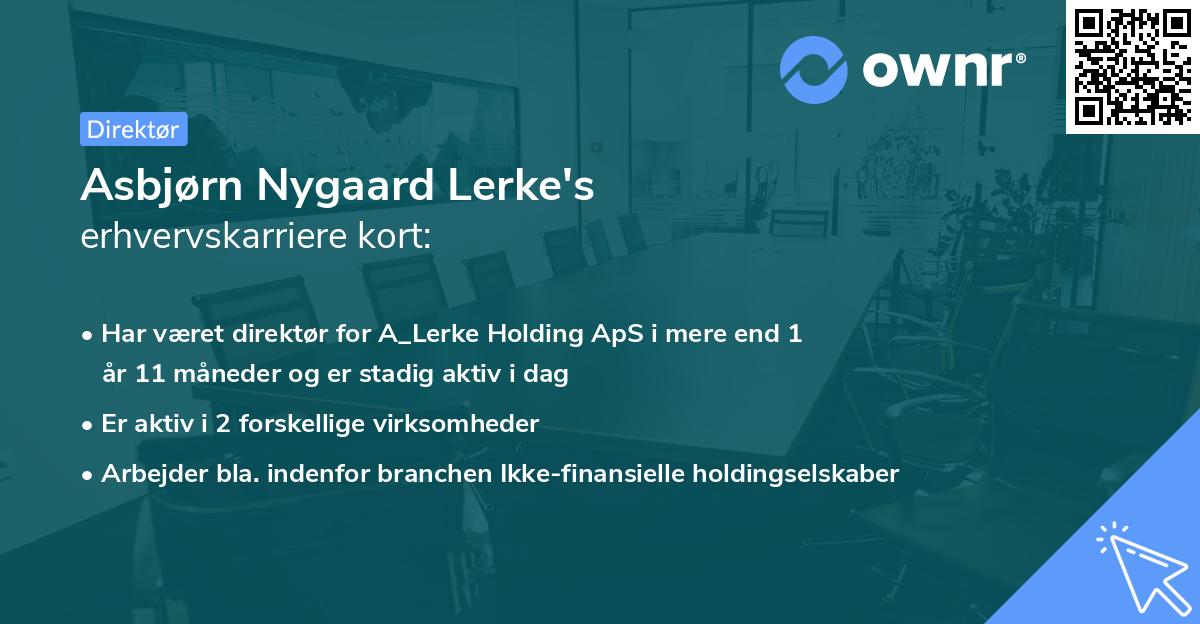 ownr®

Direktør

Asbjørn Nygaard Lerke's
erhvervskarriere kort:

• Har været direktør for A_Lerke Holding ApS i mere end 1 år 11 måneder og er stadig aktiv i dag
• Er aktiv i 2 forskellige virksomheder
• Arbejder bla. indenfor branchen Ikke-finansielle holdingselskaber